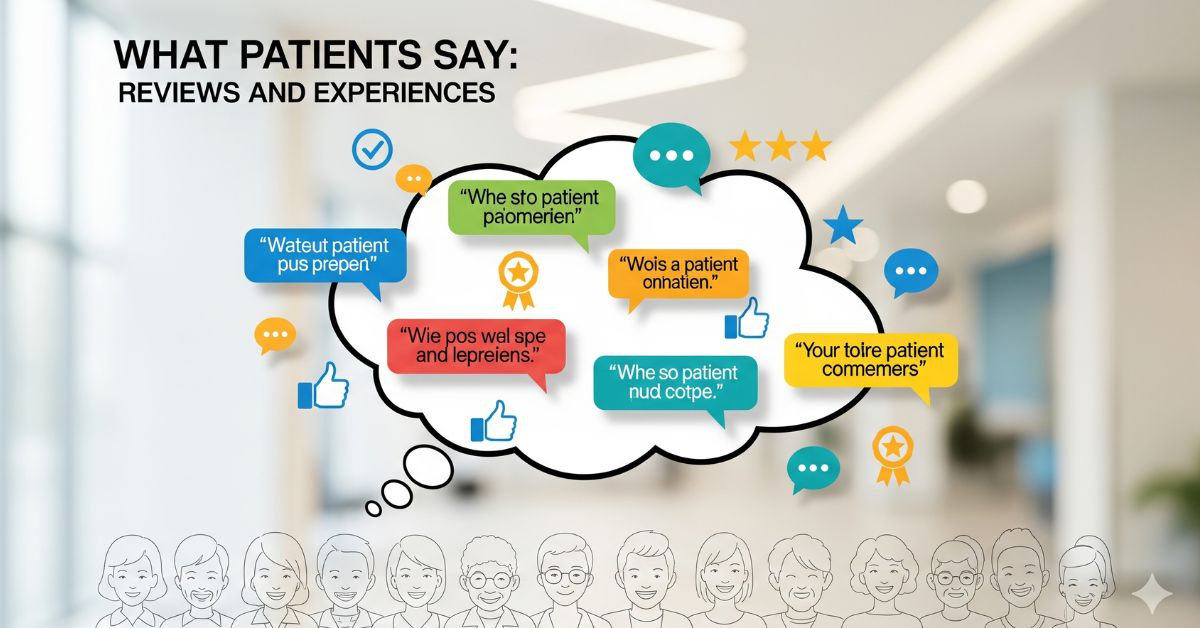 WHAT PATIENTS SAY:
REVIEWS AND EXPERIENCES

"Whe sto patient paomerien"

"Wateut patient pus prepen"

"Wois a patient onnatien."

"Wie pos wel spe and lepreiens."

"Whe so patient nud cotpe."

"Your toire patient comemers"